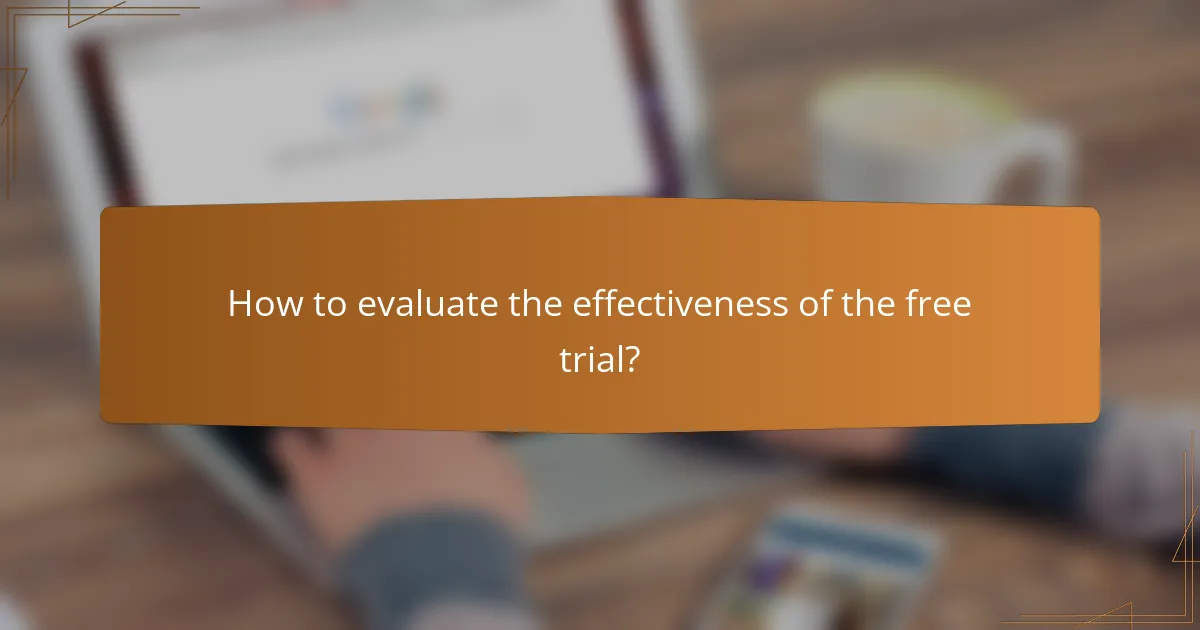 How to evaluate the effectiveness of the free trial?